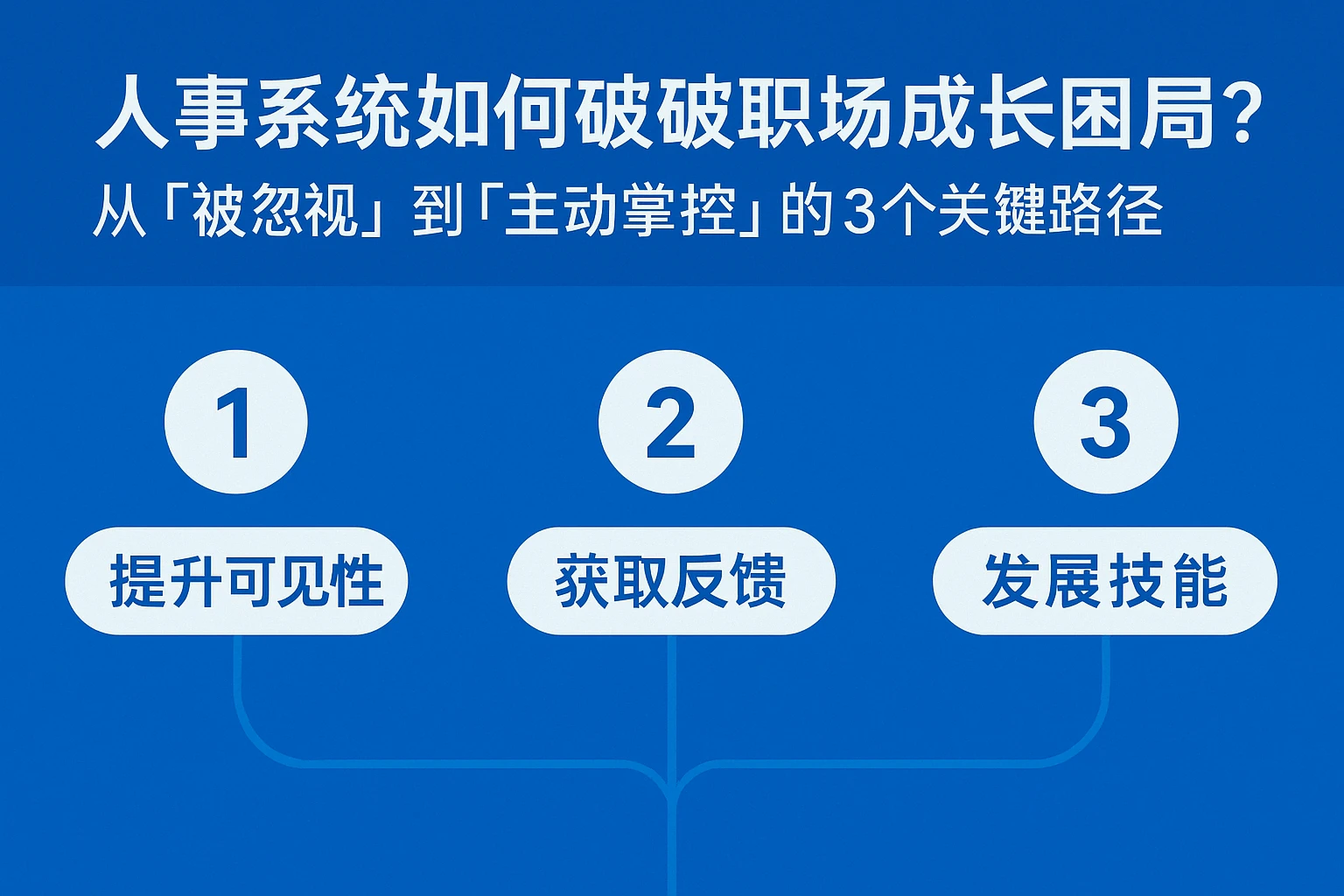 人事系统如何破破职场成长困局？

从「被忽视」到「主动掌控」的3个关键路径

1
提升可见性

2
获取反馈

3
发展技能